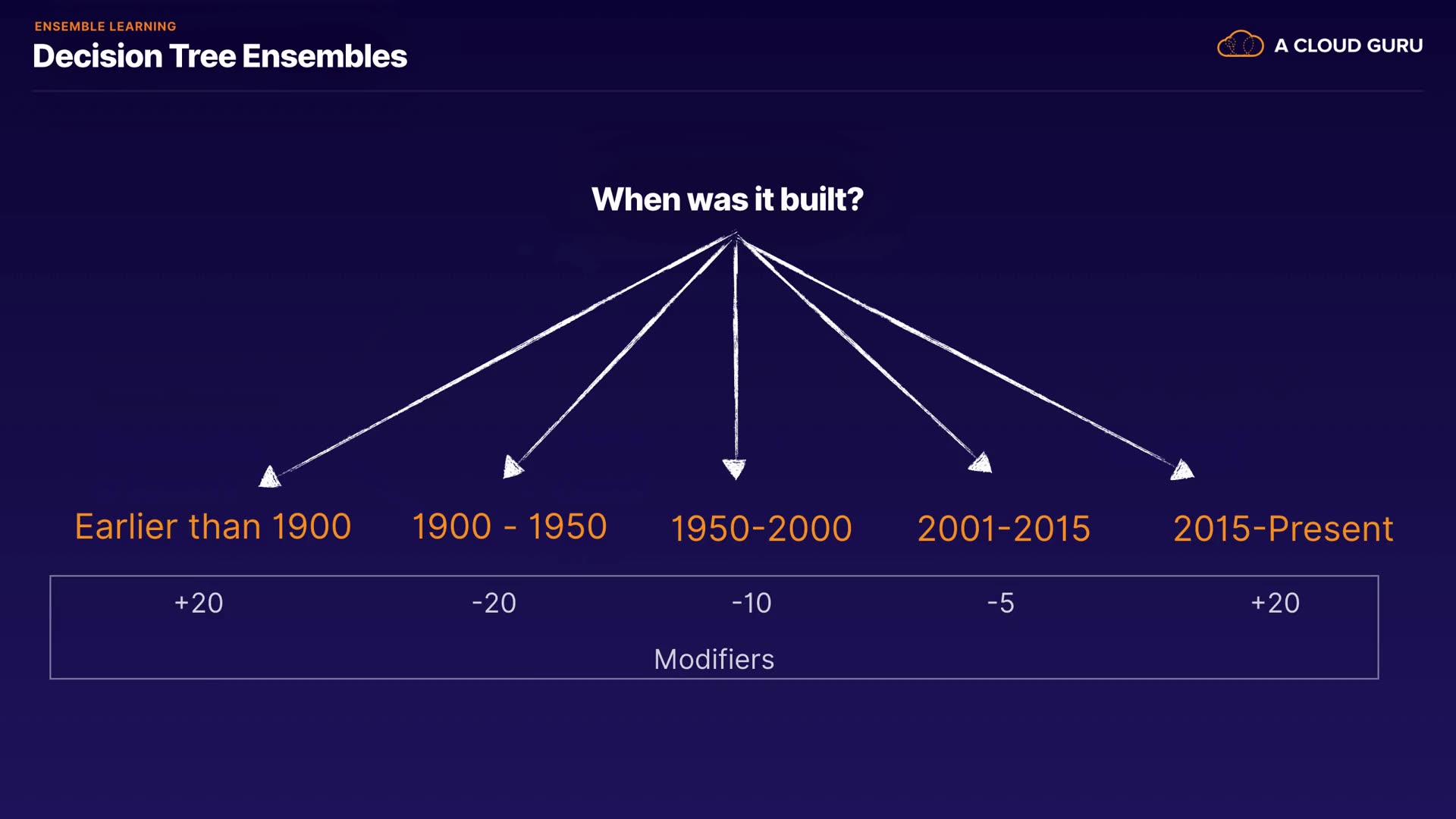 ENSEMBLE LEARNING
Decision Tree Ensembles

A CLOUD GURU

When was it built?

Earlier than 1900
1900 - 1950
1950-2000
2001-2015
2015-Present

+20
-20
-10
-5
+20

Modifiers